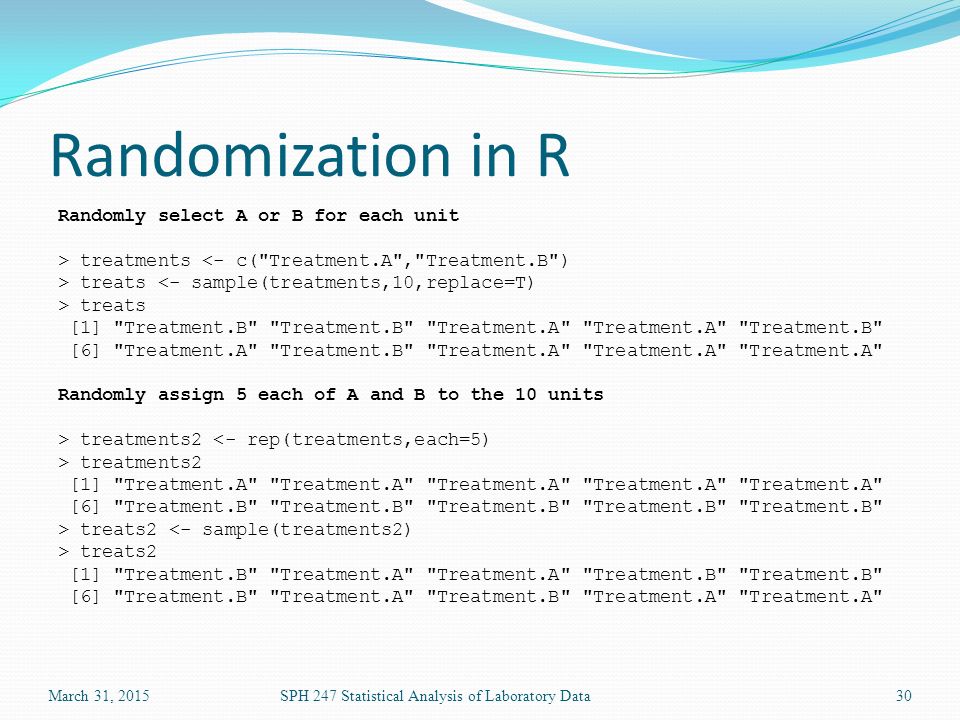 Randomization in R

Randomly select A or B for each unit

> treatments <- c("Treatment.A","Treatment.B")
> treats <- sample(treatments,10,replace=T)
> treats
[1] "Treatment.B" "Treatment.B" "Treatment.A" "Treatment.A" "Treatment.B"
[6] "Treatment.A" "Treatment.B" "Treatment.A" "Treatment.A" "Treatment.A"

Randomly assign 5 each of A and B to the 10 units

> treatments2 <- rep(treatments,each=5)
> treatments2
[1] "Treatment.A" "Treatment.A" "Treatment.A" "Treatment.A" "Treatment.A"
[6] "Treatment.B" "Treatment.B" "Treatment.B" "Treatment.B" "Treatment.B"
> treats2 <- sample(treatments2)
> treats2
[1] "Treatment.B" "Treatment.A" "Treatment.A" "Treatment.B" "Treatment.B"
[6] "Treatment.B" "Treatment.A" "Treatment.B" "Treatment.A" "Treatment.A"

March 31, 2015 SPH 247 Statistical Analysis of Laboratory Data 30